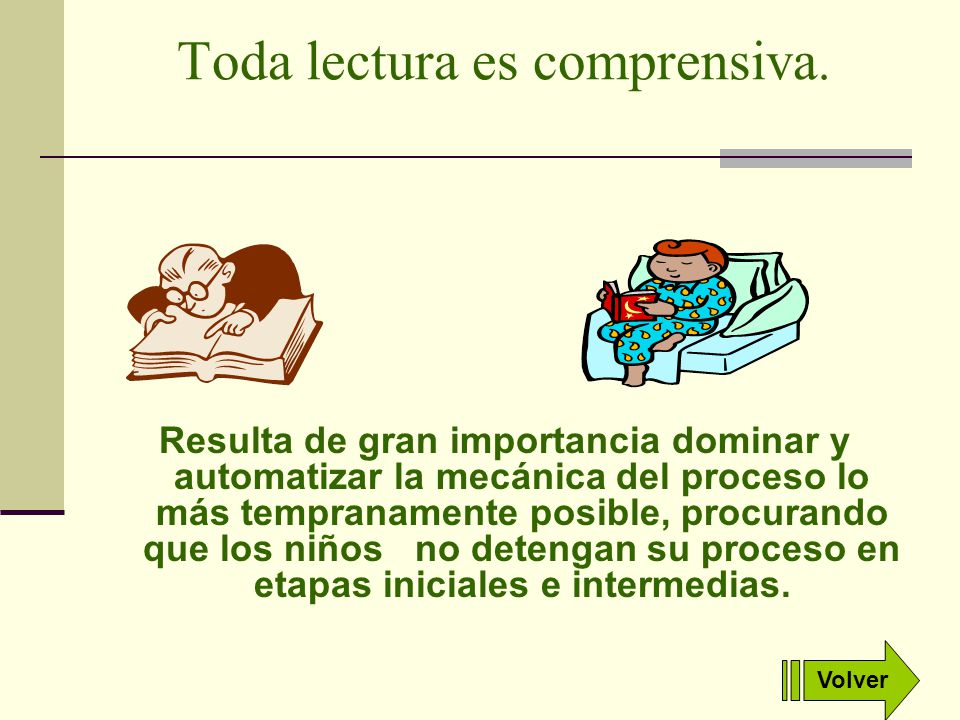 Toda lectura es comprensiva.

Resulta de gran importancia dominar y automatizar la mecánica del proceso lo más tempranamente posible, procurando que los niños no detengan su proceso en etapas iniciales e intermedias.

Volver